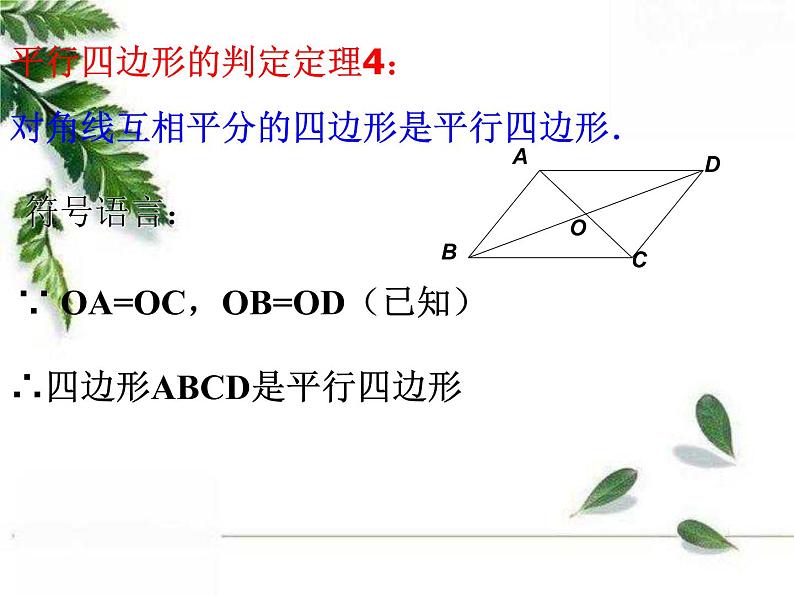 平行四边形的判定定理4：

对角线互相平分的四边形是平行四边形.

A D O B C

符号语言：

∵ OA=OC，OB=OD（已知）

∴四边形ABCD是平行四边形